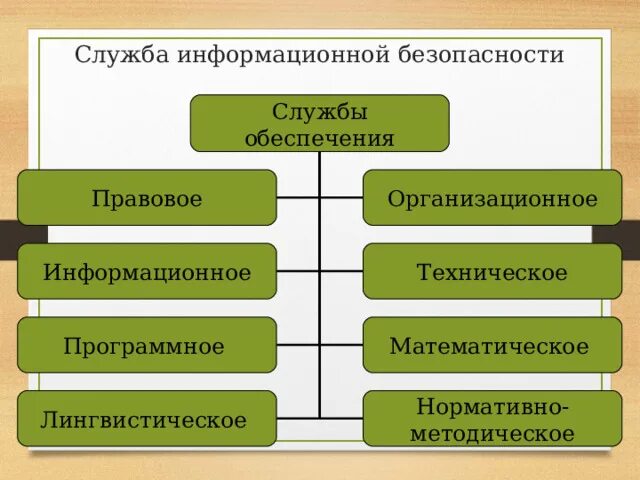 Служба информационной безопасности

Службы обеспечения

Правовое

Организационное

Информационное

Техническое

Программное

Математическое

Лингвистическое

Нормативно-методическое